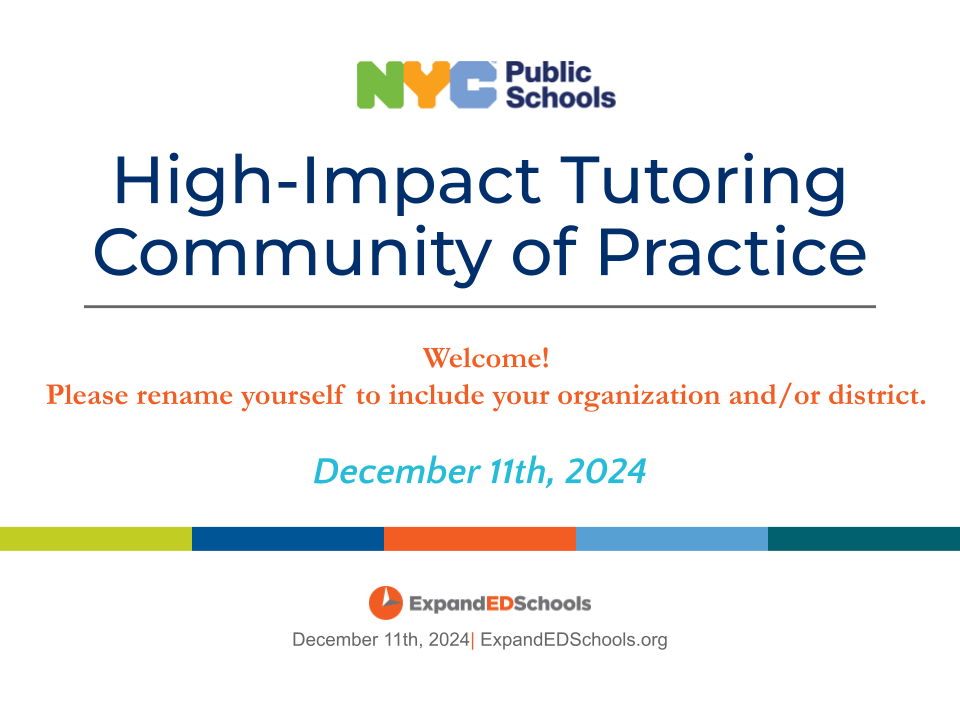 NYC Public Schools

High-Impact Tutoring Community of Practice

Welcome!
Please rename yourself to include your organization and/or district.

December 11th, 2024

ExpandEDSchools

December 11th, 2024| ExpandEDSchools.org